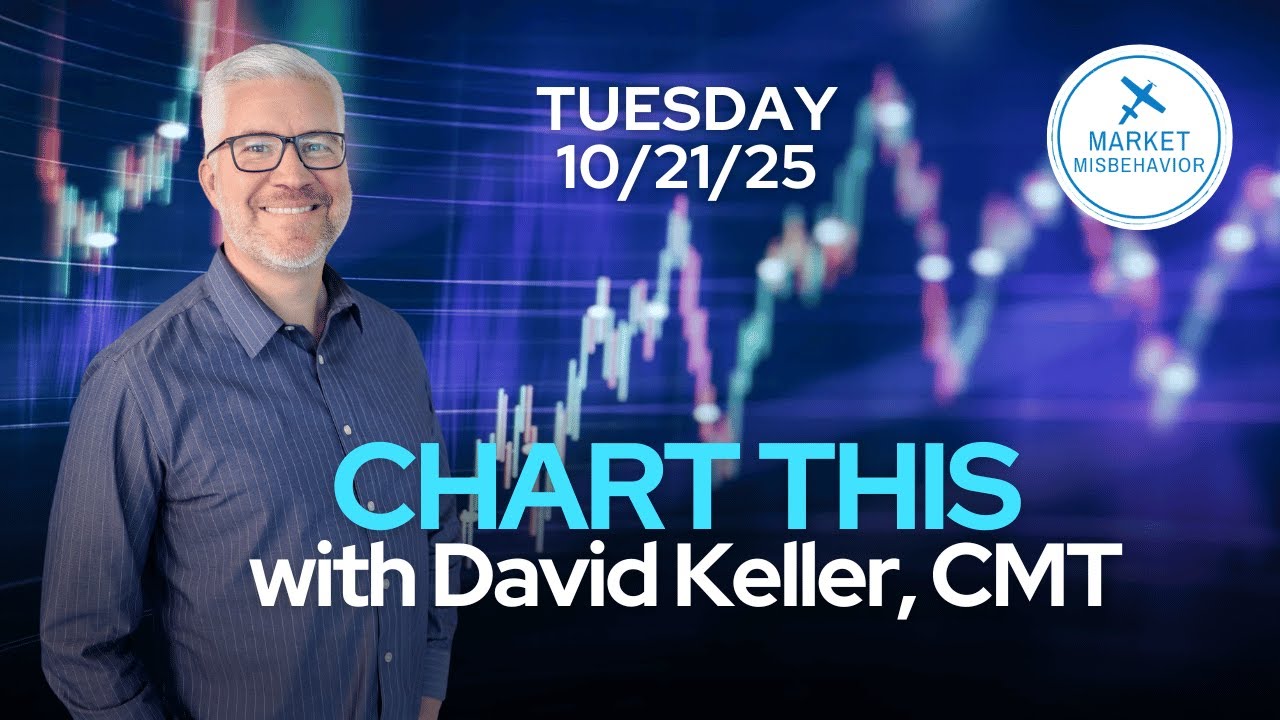 TUESDAY
10/21/25

MARKET
MISBEHAVIOR

CHART THIS
with David Keller, CMT